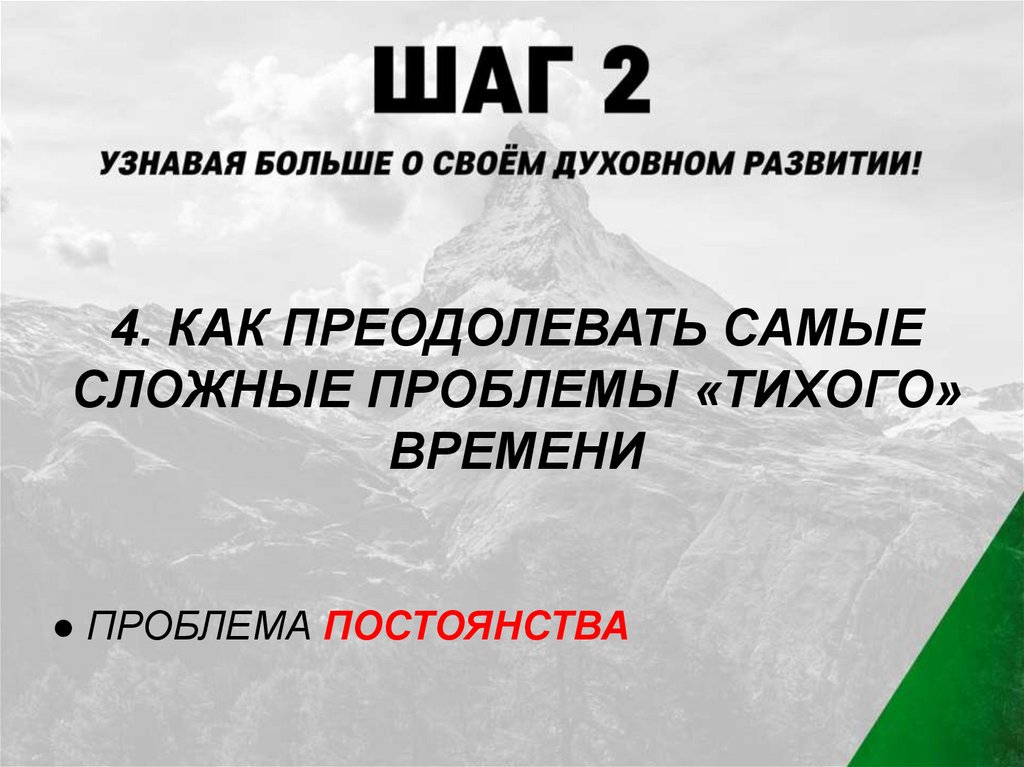 ШАГ 2

УЗНАВАЯ БОЛЬШЕ О СВОЁМ ДУХОВНОМ РАЗВИТИИ!

4. КАК ПРЕОДОЛЕВАТЬ САМЫЕ СЛОЖНЫЕ ПРОБЛЕМЫ «ТИХОГО» ВРЕМЕНИ

● ПРОБЛЕМА ПОСТОЯНСТВА